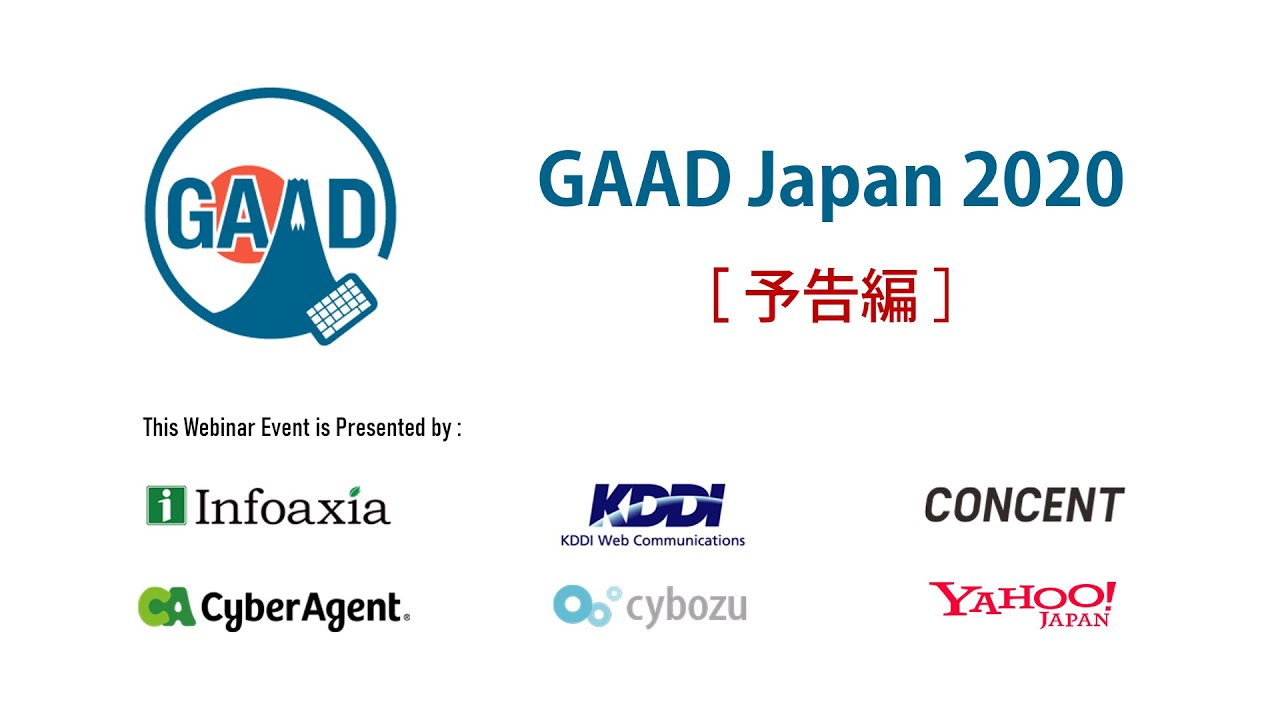 GAAD

GAAD Japan 2020

[ 予告編 ]

This Webinar Event is Presented by :

Infoaxia

KDDI
KDDI Web Communications

CONCENT

CA CyberAgent.

cybozu

YAHOO!
JAPAN